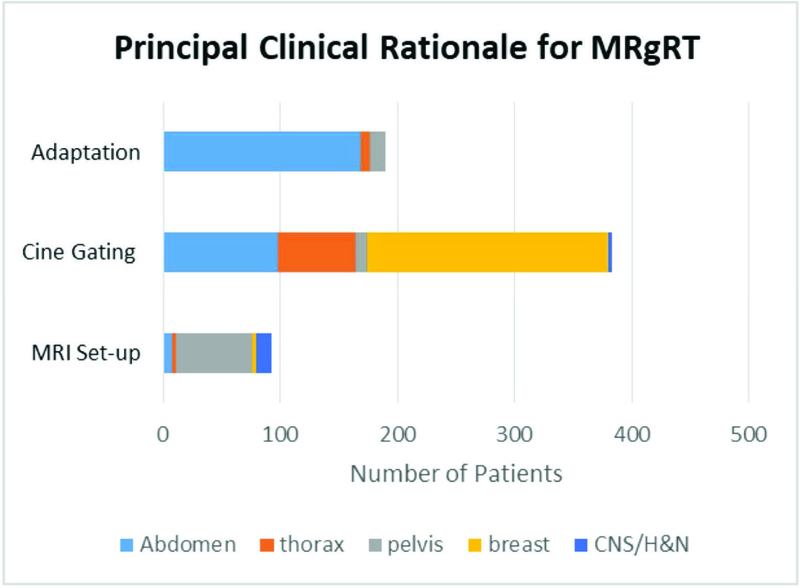 Principal Clinical Rationale for MRgRT

Adaptation

Cine Gating

MRI Set-up

0 100 200 300 400 500

Number of Patients

Abdomen thorax pelvis breast CNS/H&N